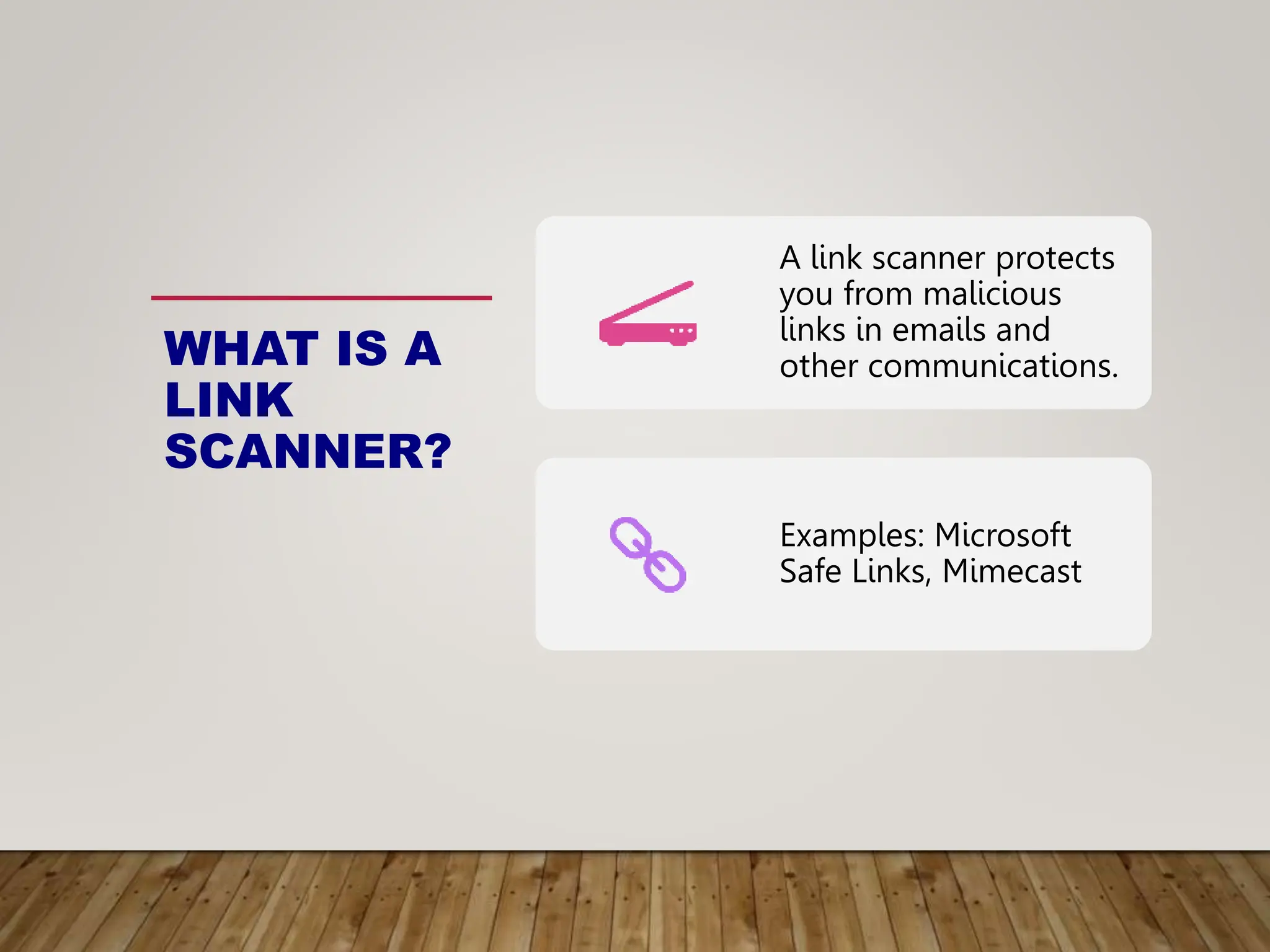 WHAT IS A LINK SCANNER?

A link scanner protects you from malicious links in emails and other communications.

Examples: Microsoft Safe Links, Mimecast